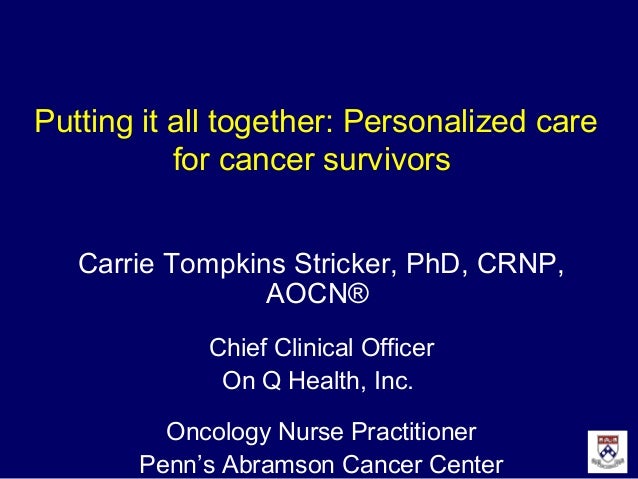 Putting it all together: Personalized care for cancer survivors

Carrie Tompkins Stricker, PhD, CRNP, AOCN®

Chief Clinical Officer
On Q Health, Inc.

Oncology Nurse Practitioner
Penn's Abramson Cancer Center